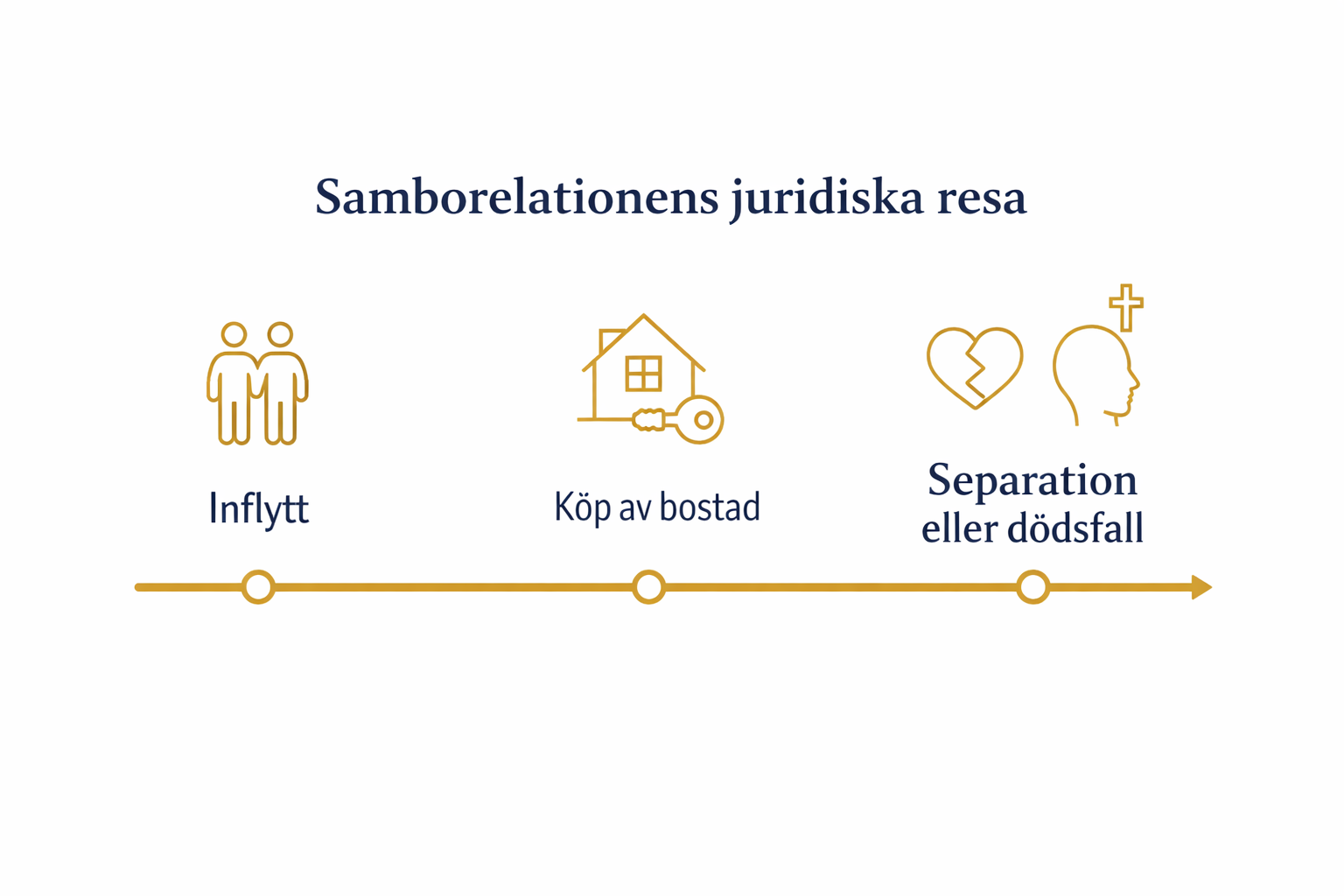 Samborelationens juridiska resa

Inflytt

Köp av bostad

Separation eller dödsfall